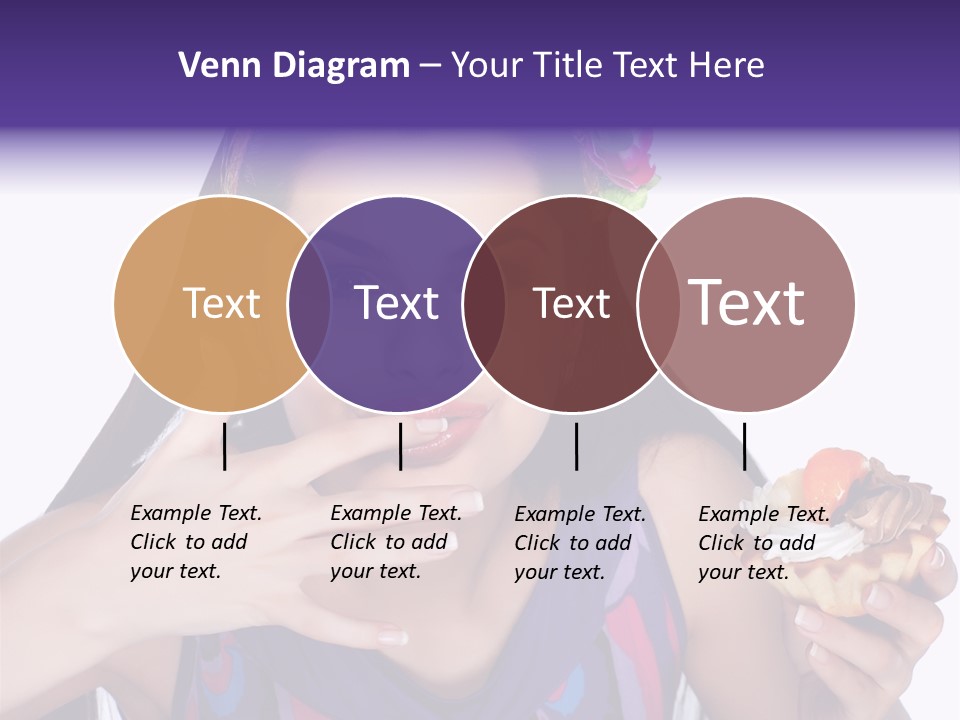 Venn Diagram – Your Title Text Here

Text

Text

Text

Text

Example Text. Click to add your text.

Example Text. Click to add your text.

Example Text. Click to add your text.

Example Text. Click to add your text.